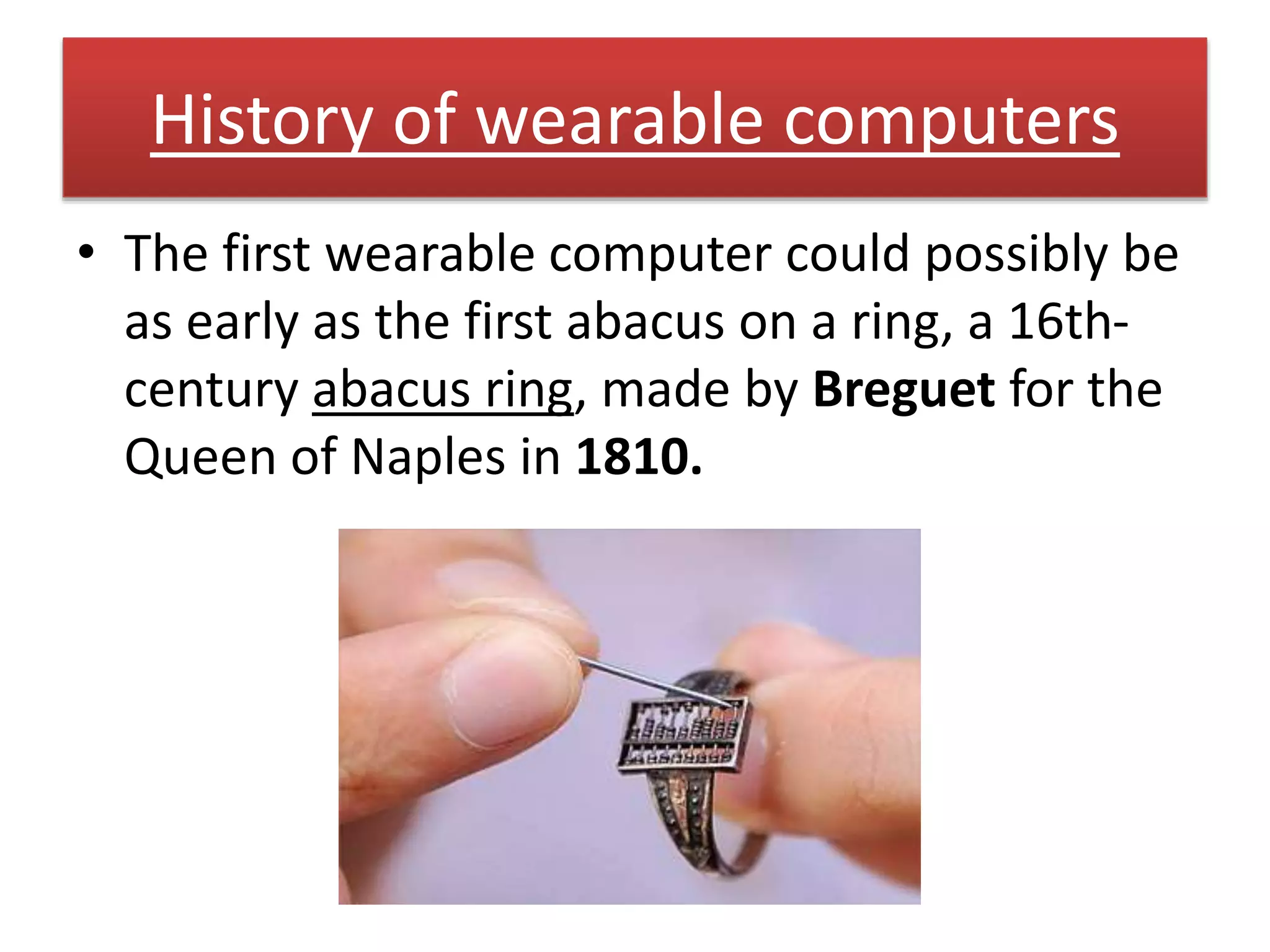 History of wearable computers

• The first wearable computer could possibly be as early as the first abacus on a ring, a 16th-century abacus ring, made by Breguet for the Queen of Naples in 1810.